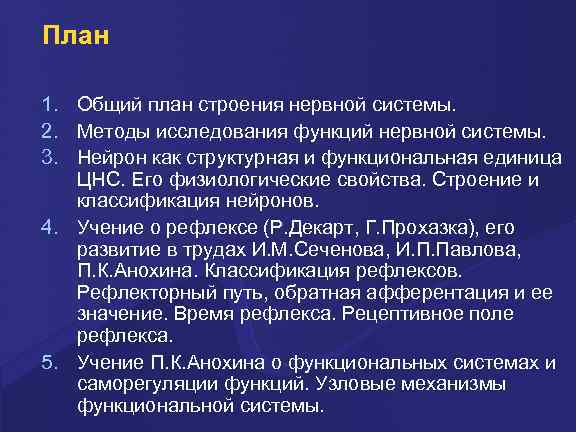 План

1. Общий план строения нервной системы.
2. Методы исследования функций нервной системы.
3. Нейрон как структурная и функциональная единица ЦНС. Его физиологические свойства. Строение и классификация нейронов.
4. Учение о рефлексе (Р.Декарт, Г.Прохазка), его развитие в трудах И.М.Сеченова, И.П.Павлова, П.К.Анохина. Классификация рефлексов. Рефлекторный путь, обратная афферентация и ее значение. Время рефлекса. Рецептивное поле рефлекса.
5. Учение П.К.Анохина о функциональных системах и саморегуляции функций. Узловые механизмы функциональной системы.